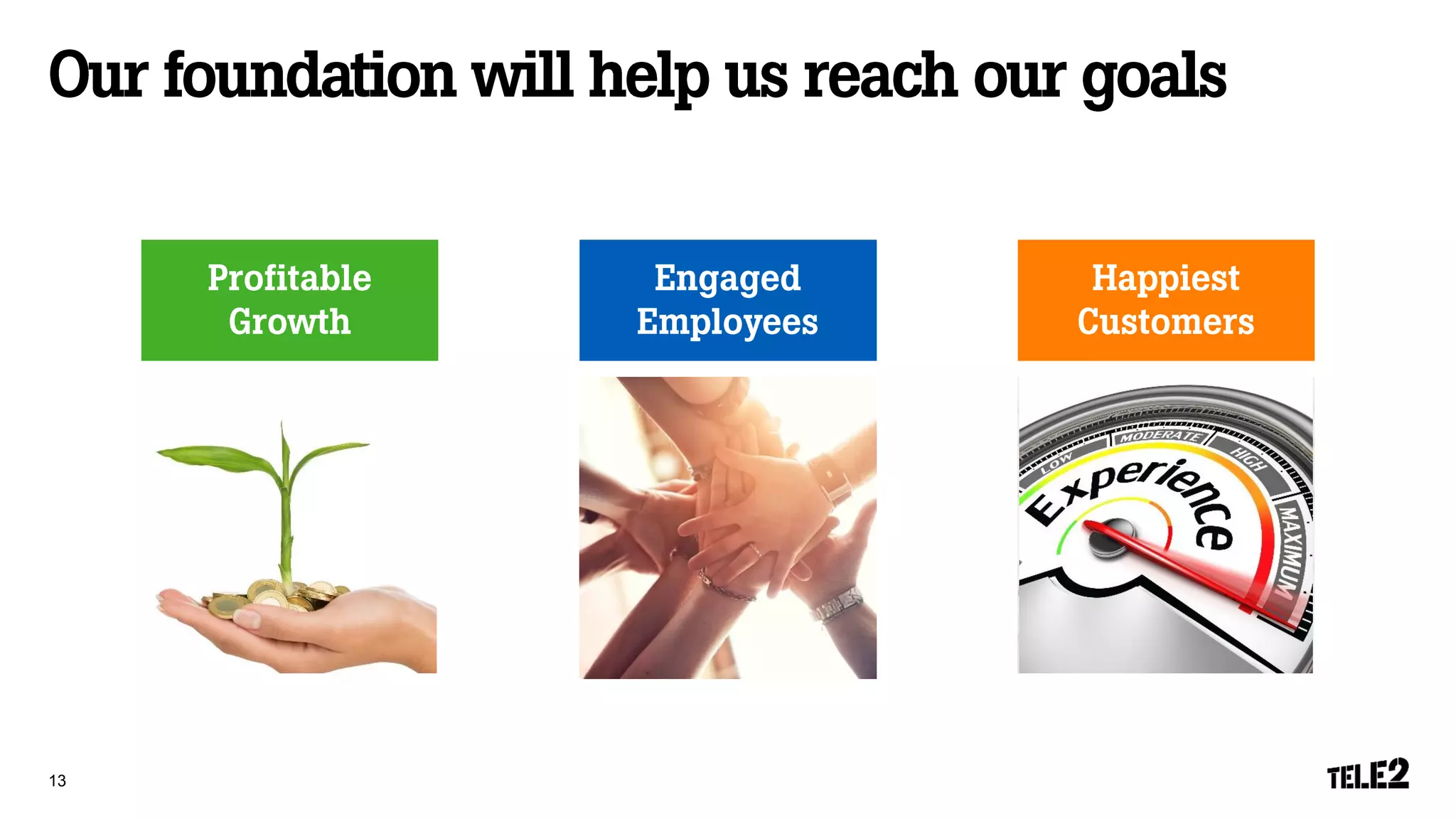 Our foundation will help us reach our goals

Profitable Growth

Engaged Employees

Happiest Customers

LOW MODERATE HIGH MAXIMUM

Experience

13

TELE2